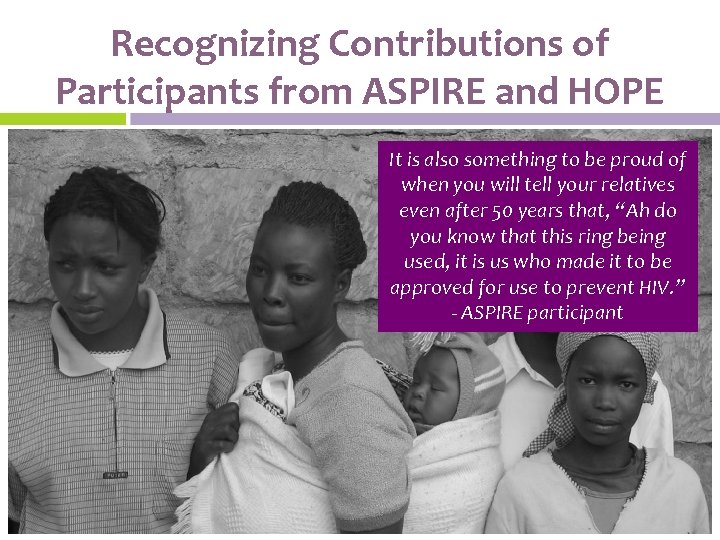 Recognizing Contributions of Participants from ASPIRE and HOPE

It is also something to be proud of when you will tell your relatives even after 50 years that, "Ah do you know that this ring being used, it is us who made it to be approved for use to prevent HIV."
- ASPIRE participant